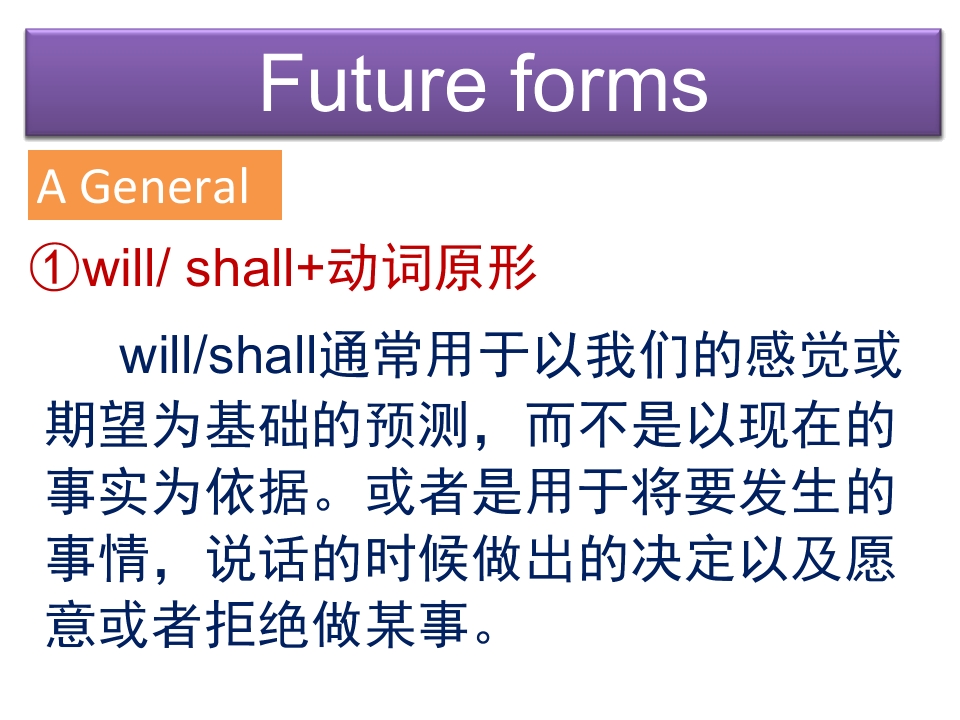 Future forms

A General

①will/ shall+动词原形

will/shall通常用于以我们的感觉或期望为基础的预测，而不是以现在的事实为依据。或者是用于将要发生的事情，说话的时候做出的决定以及愿意或者拒绝做某事。